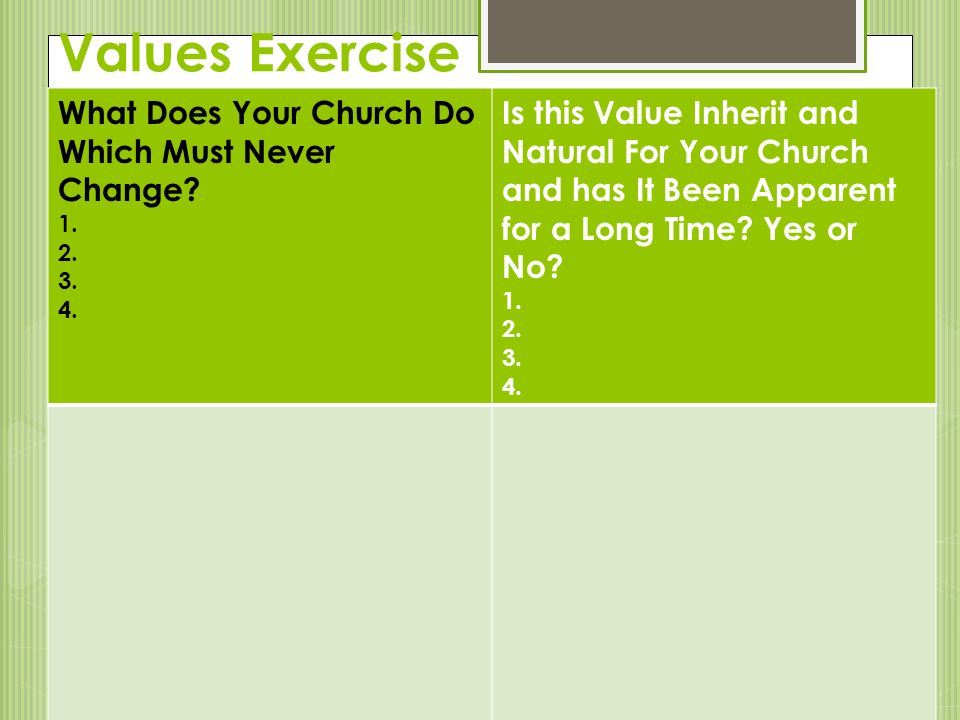 Values Exercise

| What Does Your Church Do Which Must Never Change? 1. 2. 3. 4. | Is this Value Inherit and Natural For Your Church and has It Been Apparent for a Long Time? Yes or No? 1. 2. 3. 4. |
|---|---|
| | |